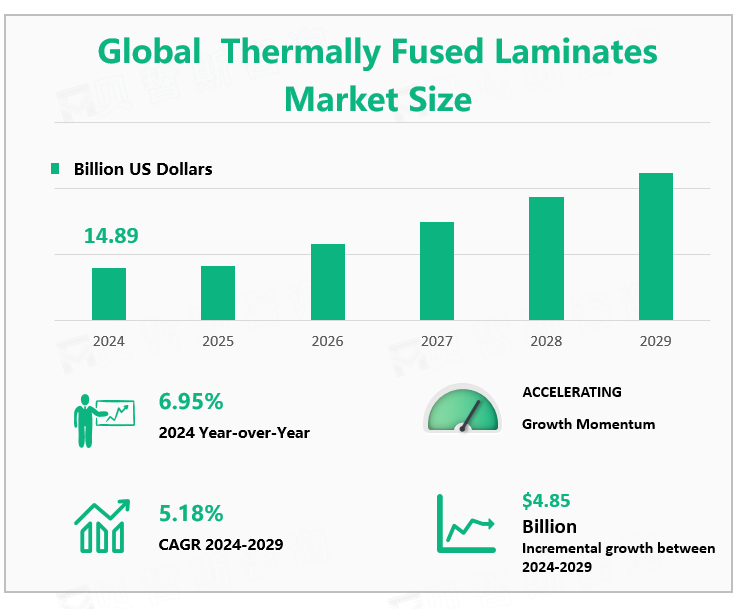 Global Thermally Fused Laminates Market Size

Billion US Dollars

14.89

2024
2025
2026
2027
2028
2029

6.95%
2024 Year-over-Year

ACCELERATING
Growth Momentum

5.18%
CAGR 2024-2029

$4.85
Billion
Incremental growth between 2024-2029